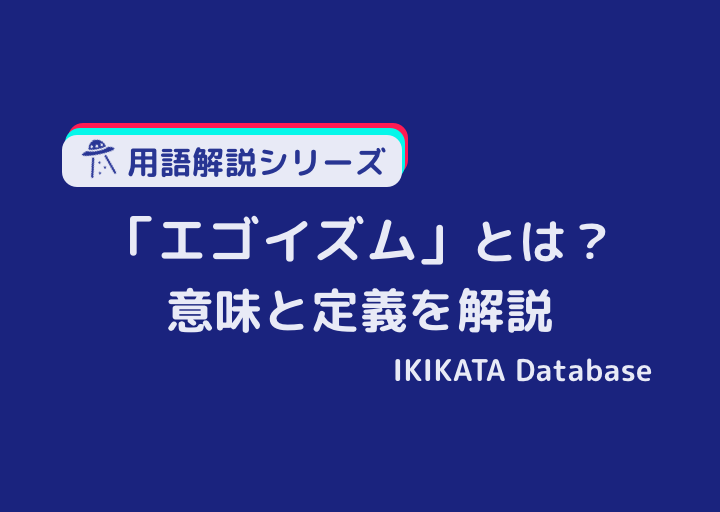 用語解説シリーズ

「エゴイズム」とは？
意味と定義を解説

IKIKATA Database